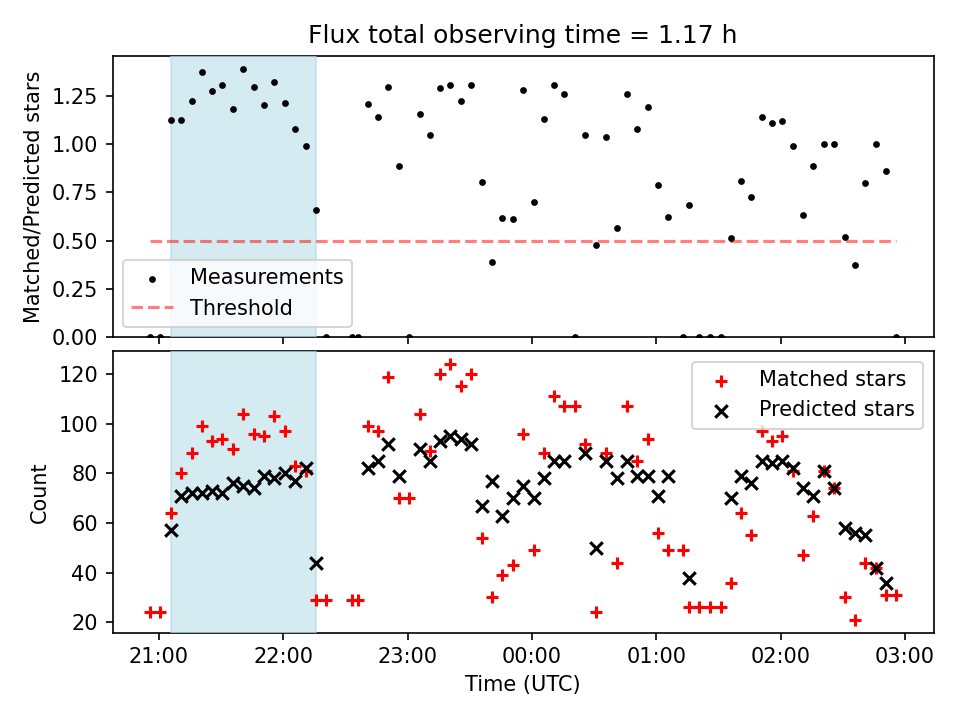 Flux total observing time = 1.17 h

Matched/Predicted stars

1.25
1.00
0.75
0.50
0.25
0.00

Measurements
Threshold

Count

120
100
80
60
40
20

Matched stars
Predicted stars

21:00
22:00
23:00
00:00
01:00
02:00
03:00

Time (UTC)